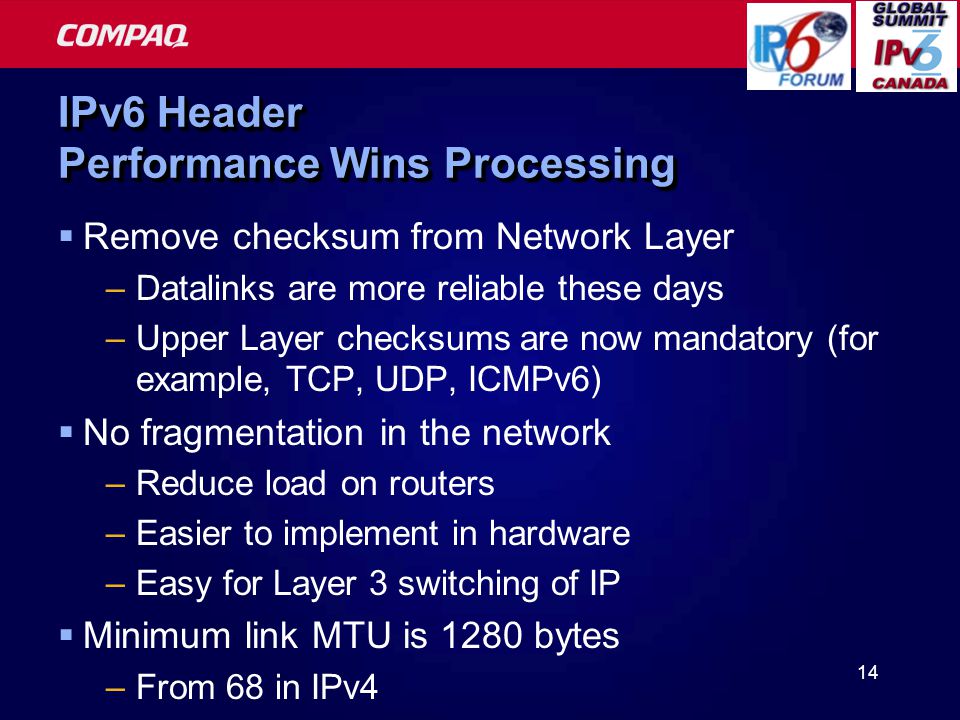 COMPAQ

IPv6 FORUM

GLOBAL SUMMIT IPv6 CANADA

IPv6 Header
Performance Wins Processing

▪ Remove checksum from Network Layer
– Datalinks are more reliable these days
– Upper Layer checksums are now mandatory (for example, TCP, UDP, ICMPv6)

▪ No fragmentation in the network
– Reduce load on routers
– Easier to implement in hardware
– Easy for Layer 3 switching of IP

▪ Minimum link MTU is 1280 bytes
– From 68 in IPv4

14